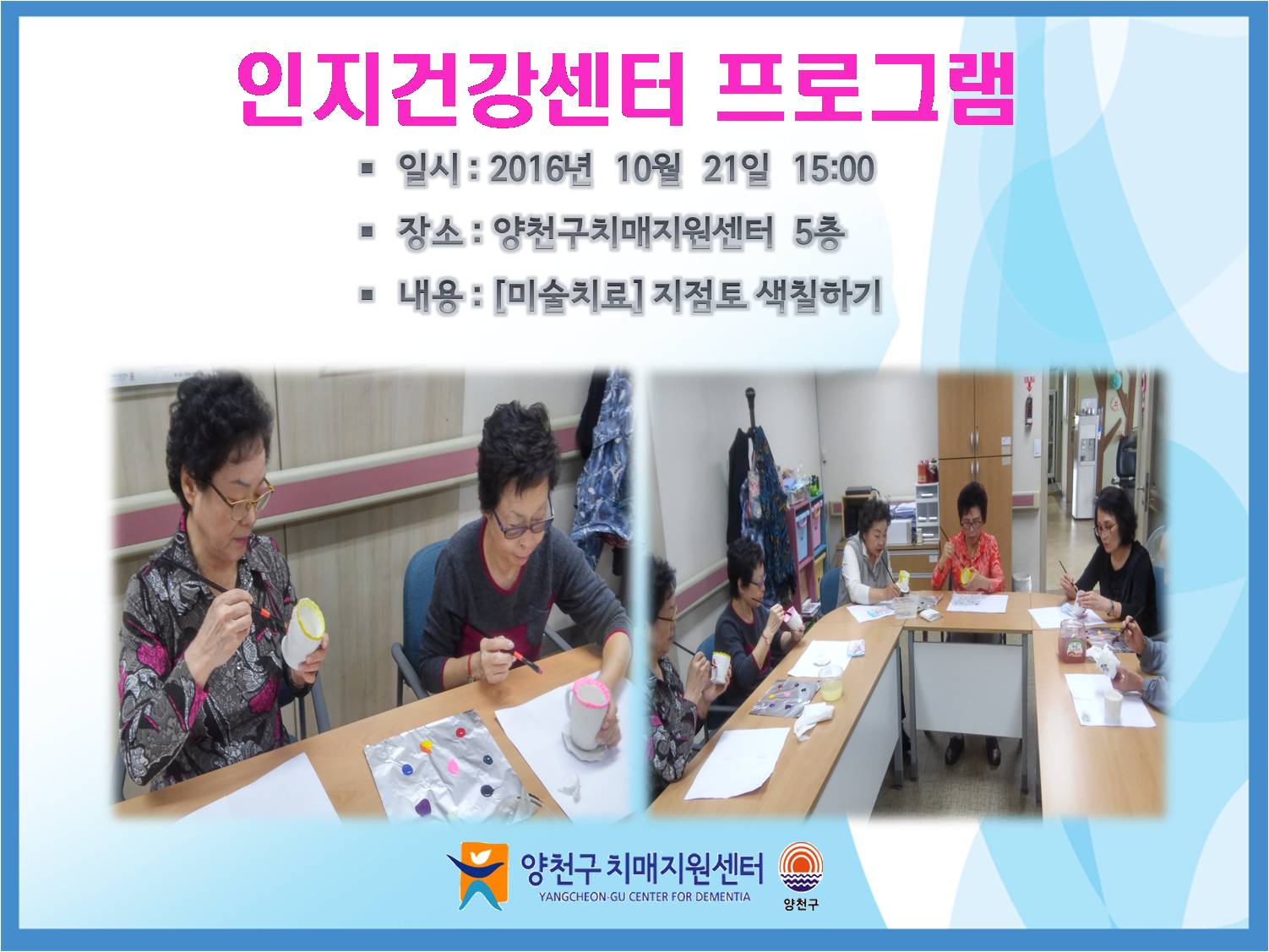 인지건강센터 프로그램

▪ 일시 : 2016년 10월 21일 15:00

▪ 장소 : 양천구치매지원센터 5층

▪ 내용 : [미술치료] 지점토 색칠하기

양천구 치매지원센터
YANGCHEON-GU CENTER FOR DEMENTIA

양천구